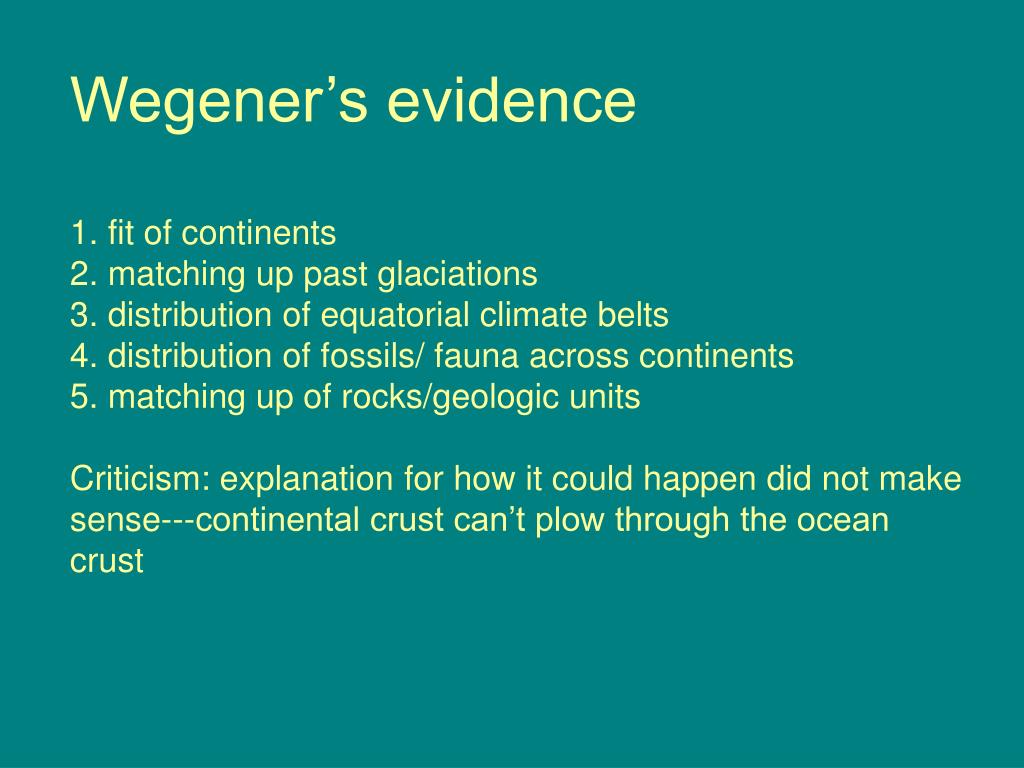 Wegener’s evidence

1. fit of continents
2. matching up past glaciations
3. distribution of equatorial climate belts
4. distribution of fossils/ fauna across continents
5. matching up of rocks/geologic units

Criticism: explanation for how it could happen did not make sense---continental crust can’t plow through the ocean crust